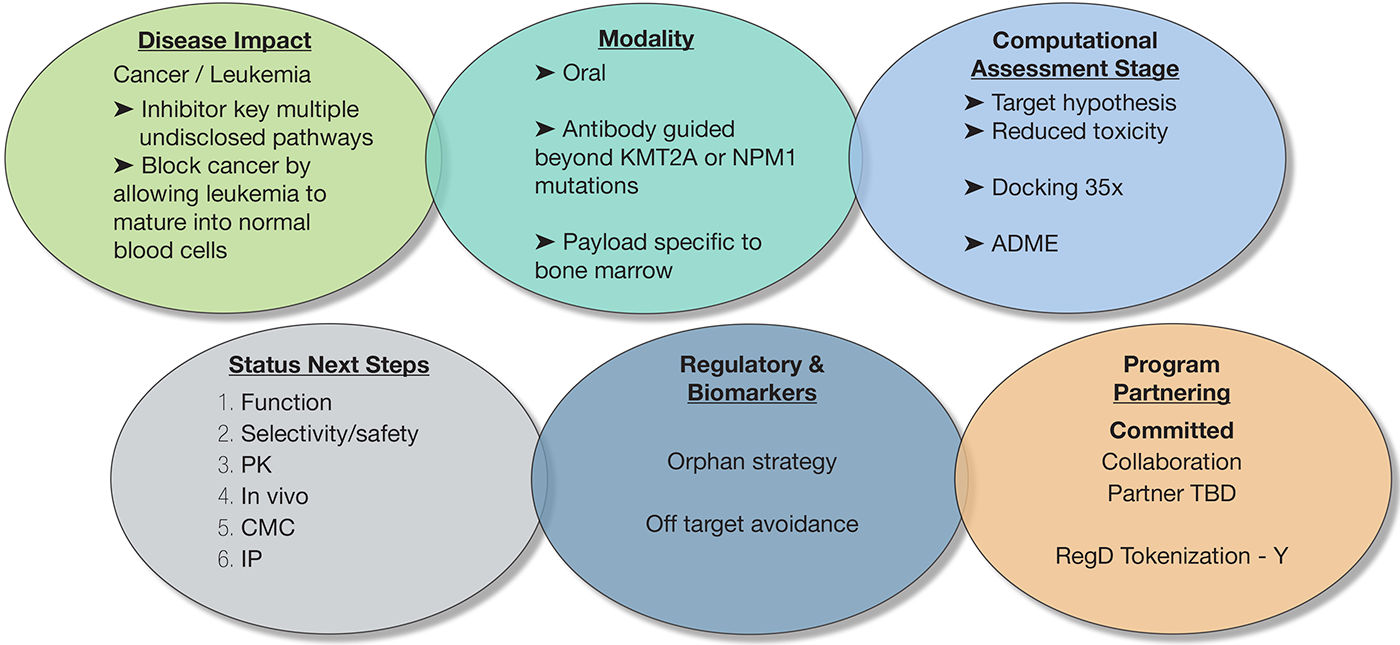 Disease Impact

Cancer / Leukemia

➤ Inhibitor key multiple undisclosed pathways

➤ Block cancer by allowing leukemia to mature into normal blood cells

Modality

➤ Oral

➤ Antibody guided beyond KMT2A or NPM1 mutations

➤ Payload specific to bone marrow

Computational Assessment Stage

➤ Target hypothesis

➤ Reduced toxicity

➤ Docking 35x

➤ ADME

Status Next Steps

1. Function
2. Selectivity/safety
3. PK
4. In vivo
5. CMC
6. IP

Regulatory & Biomarkers

Orphan strategy

Off target avoidance

Program Partnering

Committed

Collaboration

Partner TBD

RegD Tokenization - Y